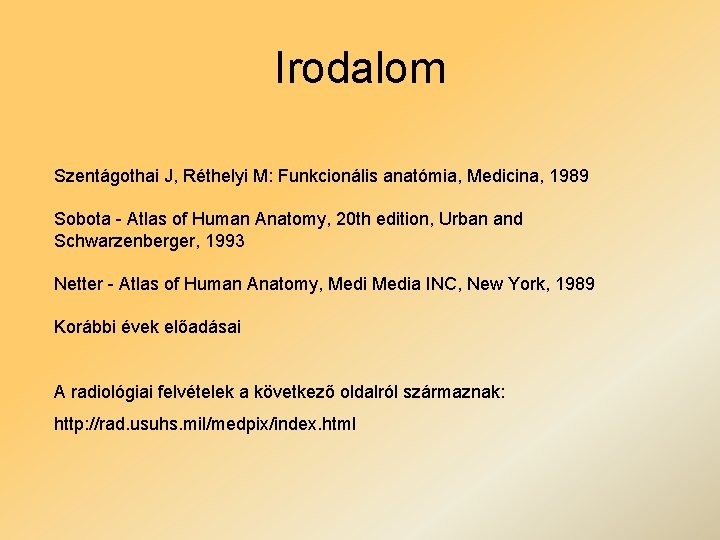 Irodalom

Szentágothai J, Réthelyi M: Funkcionális anatómia, Medicina, 1989

Sobota - Atlas of Human Anatomy, 20th edition, Urban and Schwarzenberger, 1993

Netter - Atlas of Human Anatomy, Medi Media INC, New York, 1989

Korábbi évek előadásai

A radiológiai felvételek a következő oldalról származnak:

http://rad.usuhs.mil/medpix/index.html